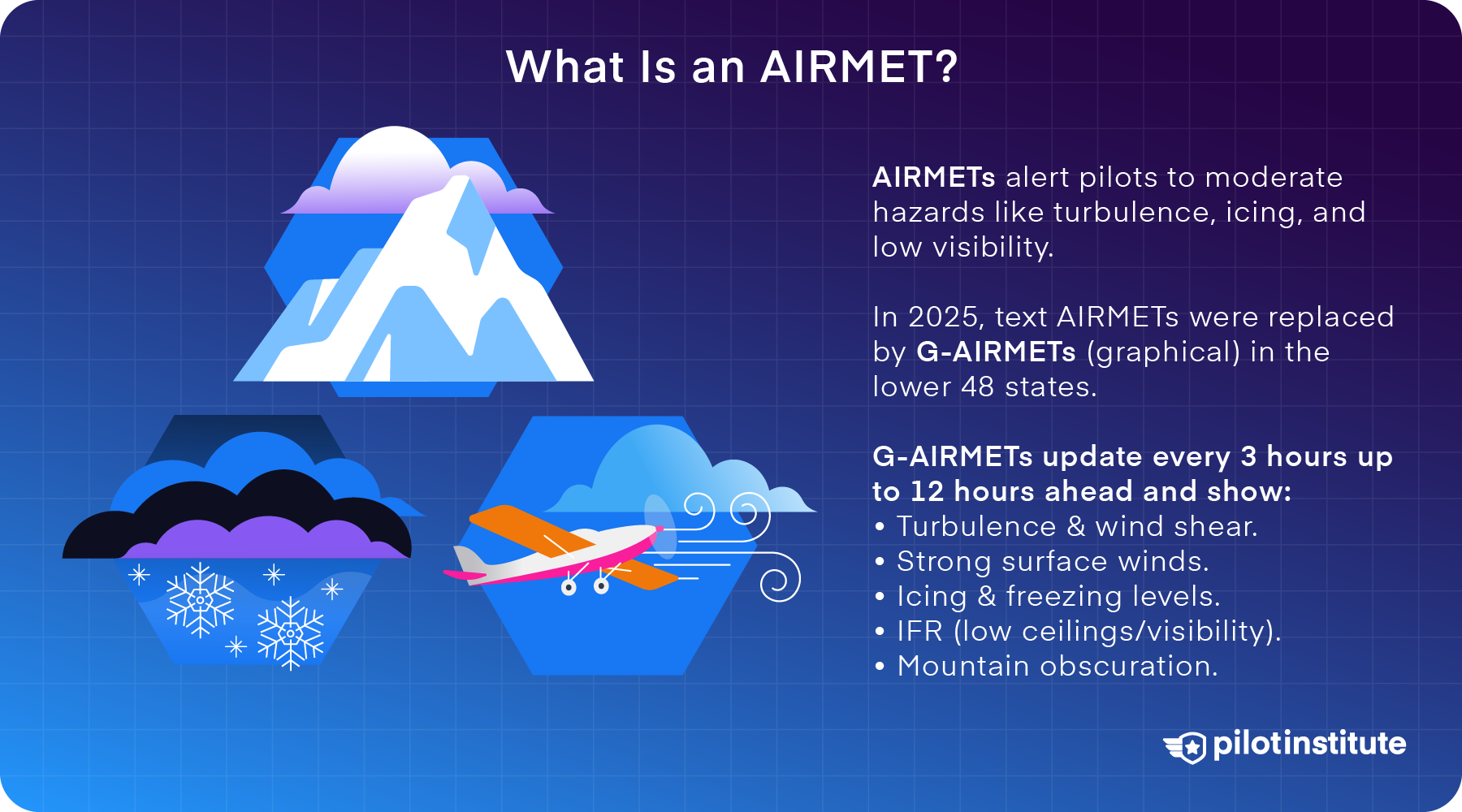 What Is an AIRMET?

AIRMETs alert pilots to moderate hazards like turbulence, icing, and low visibility.

In 2025, text AIRMETs were replaced by G-AIRMETs (graphical) in the lower 48 states.

G-AIRMETs update every 3 hours up to 12 hours ahead and show:
• Turbulence & wind shear.
• Strong surface winds.
• Icing & freezing levels.
• IFR (low ceilings/visibility).
• Mountain obscuration.

pilotinstitute